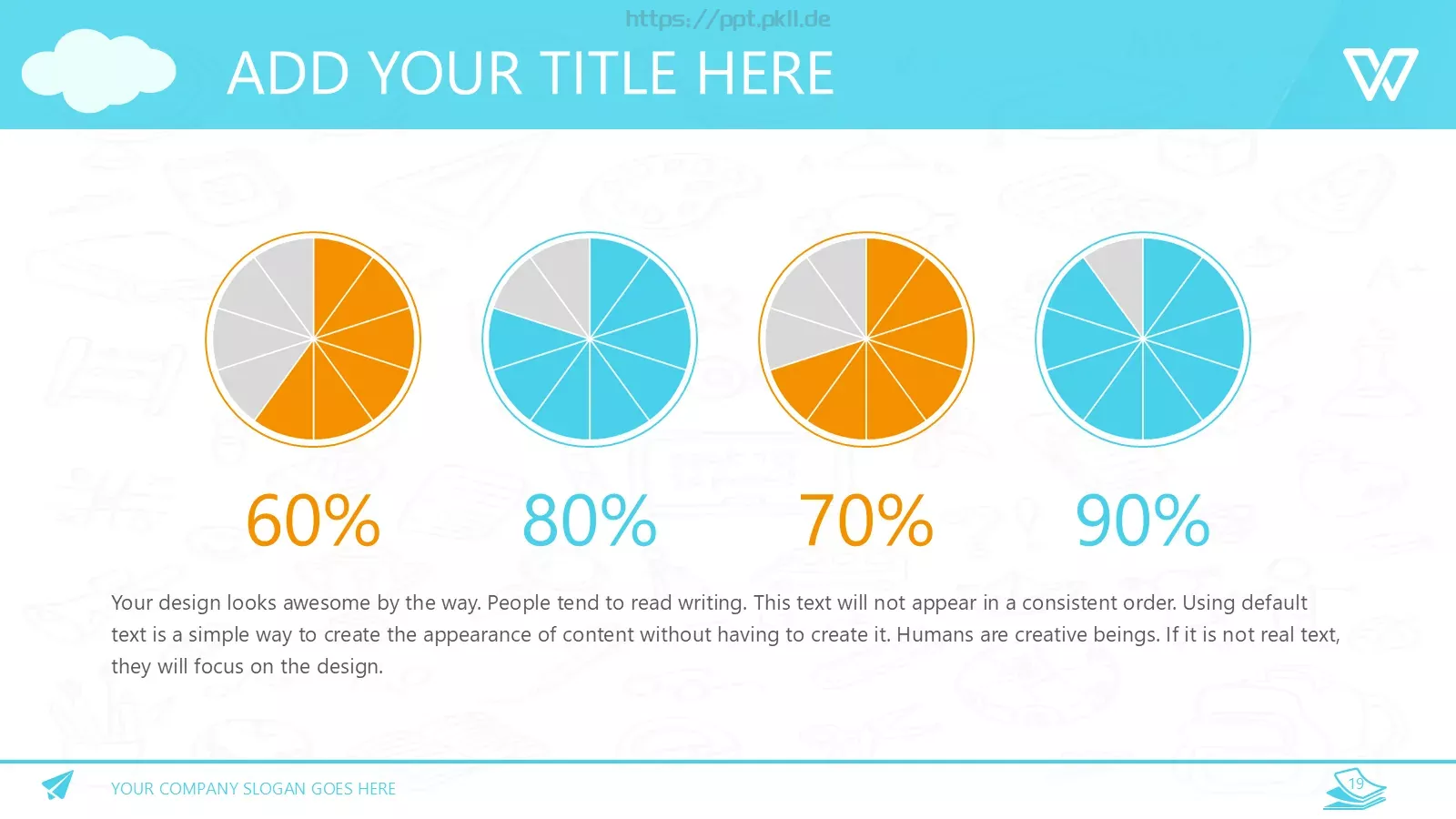 https://ppt.pkll.de

ADD YOUR TITLE HERE

60%

80%

70%

90%

Your design looks awesome by the way. People tend to read writing. This text will not appear in a consistent order. Using default text is a simple way to create the appearance of content without having to create it. Humans are creative beings. If it is not real text, they will focus on the design.

YOUR COMPANY SLOGAN GOES HERE

19